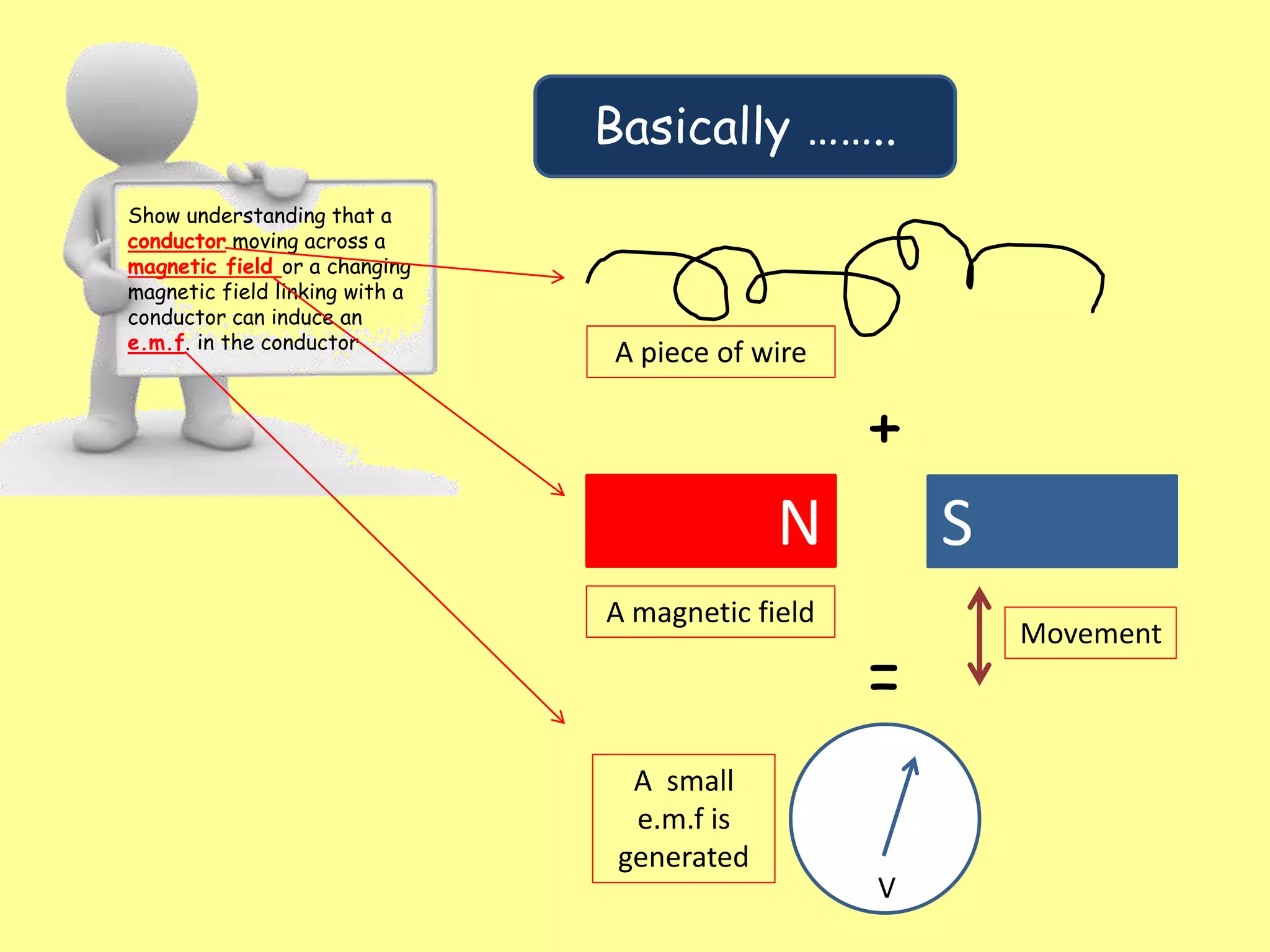 Show understanding that a conductor moving across a magnetic field or a changing magnetic field linking with a conductor can induce an e.m.f. in the conductor

Basically ........

A piece of wire

+

N

S

A magnetic field

Movement

=

A small e.m.f is generated

V